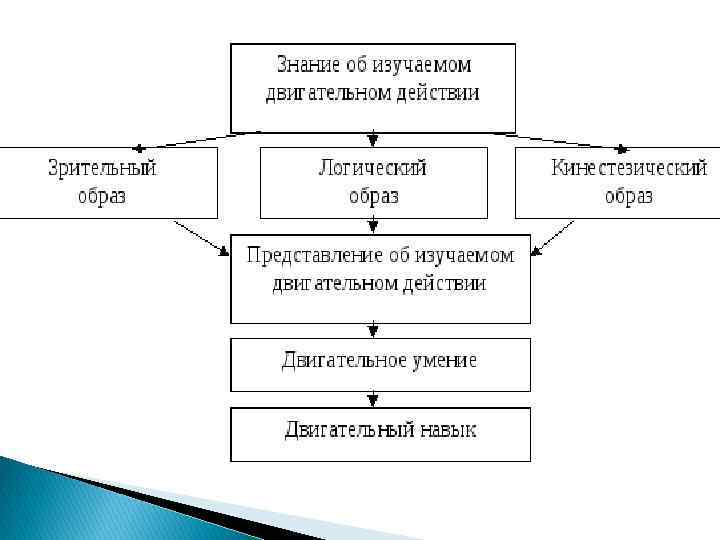 Знание об изучаемом двигательном действии

Зрительный образ

Логический образ

Кинестезический образ

Представление об изучаемом двигательном действии

Двигательное умение

Двигательный навык